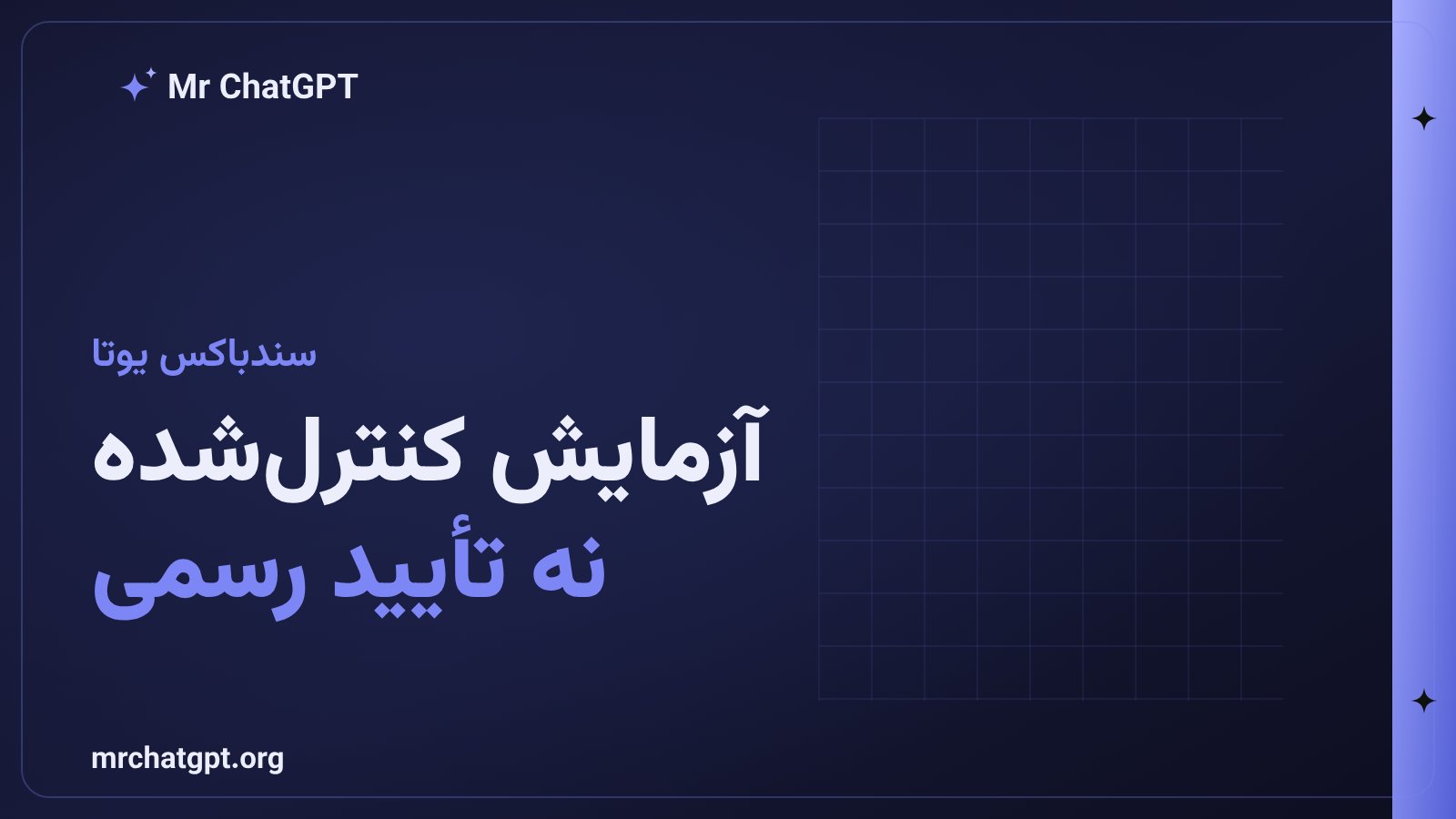 Mr ChatGPT

سندباکس یوتا

آزمایش کنترل‌شده

نه تأیید رسمی

mrchatgpt.org